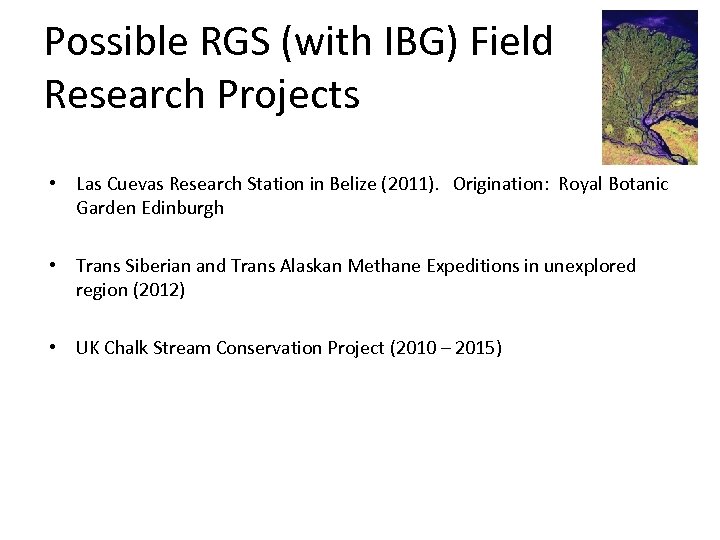 Possible RGS (with IBG) Field Research Projects

• Las Cuevas Research Station in Belize (2011). Origination: Royal Botanic Garden Edinburgh

• Trans Siberian and Trans Alaskan Methane Expeditions in unexplored region (2012)

• UK Chalk Stream Conservation Project (2010 – 2015)